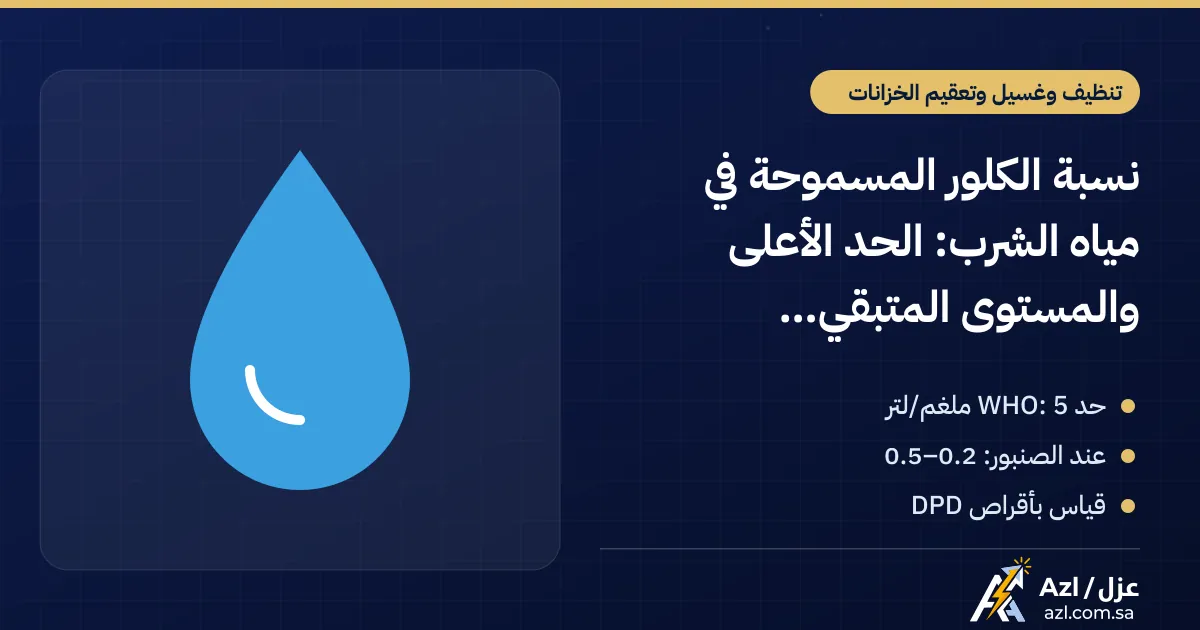 تنظيف وغسيل وتعقيم الخزانات

نسبة الكلور المسموحة في مياه الشرب: الحد الأعلى والمستوى المتبقي...

• حد WHO: 5 ملغم/لتر
• عند الصنبور: 0.2–0.5
• قياس بأقراص DPD

عزل / Azl
azl.com.sa